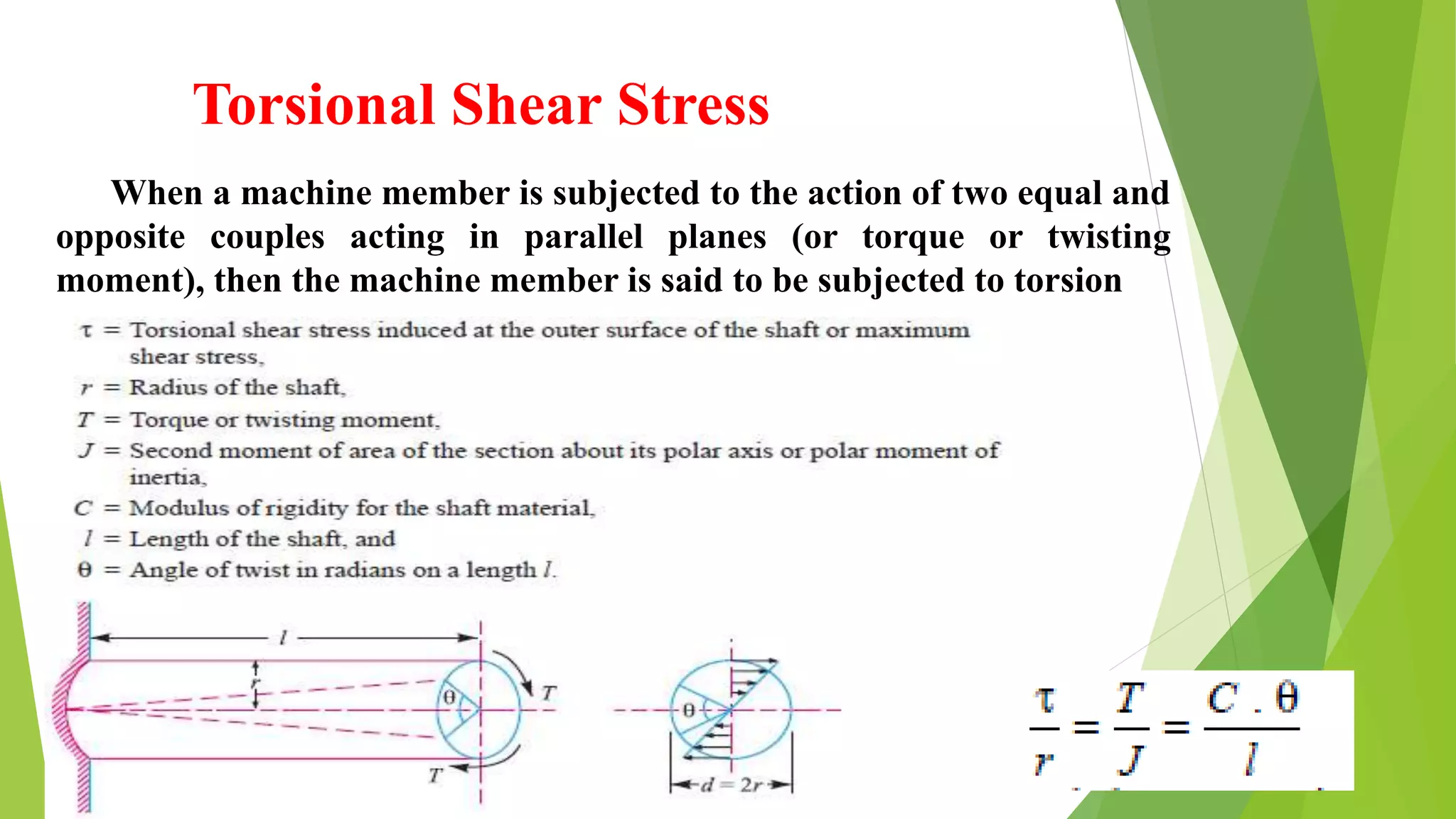 Torsional Shear Stress

When a machine member is subjected to the action of two equal and opposite couples acting in parallel planes (or torque or twisting moment), then the machine member is said to be subjected to torsion

$\tau$ = Torsional shear stress induced at the outer surface of the shaft or maximum shear stress,
$r$ = Radius of the shaft,
$T$ = Torque or twisting moment,
$J$ = Second moment of area of the section about its polar axis or polar moment of inertia,
$C$ = Modulus of rigidity for the shaft material,
$l$ = Length of the shaft, and
$\theta$ = Angle of twist in radians on a length $l$.

$l$
$r$
$\theta$
$T$
$T$
$\theta$
$d = 2r$

$\frac{\tau}{r} = \frac{T}{J} = \frac{C \cdot \theta}{l}$